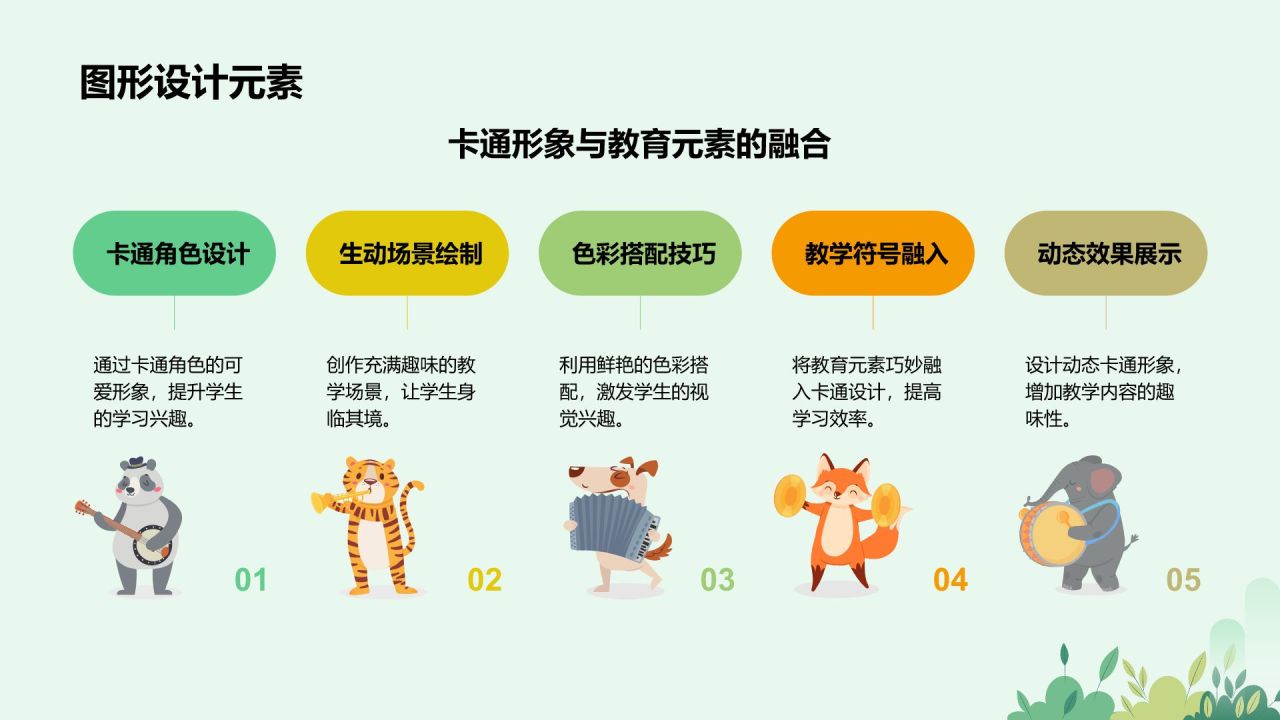 图形设计元素

卡通形象与教育元素的融合

卡通角色设计

通过卡通角色的可爱形象，提升学生的学习兴趣。

01

生动场景绘制

创作充满趣味的教学场景，让学生身临其境。

02

色彩搭配技巧

利用鲜艳的色彩搭配，激发学生的视觉兴趣。

03

教学符号融入

将教育元素巧妙融入卡通设计，提高学习效率。

04

动态效果展示

设计动态卡通形象，增加教学内容的趣味性。

05